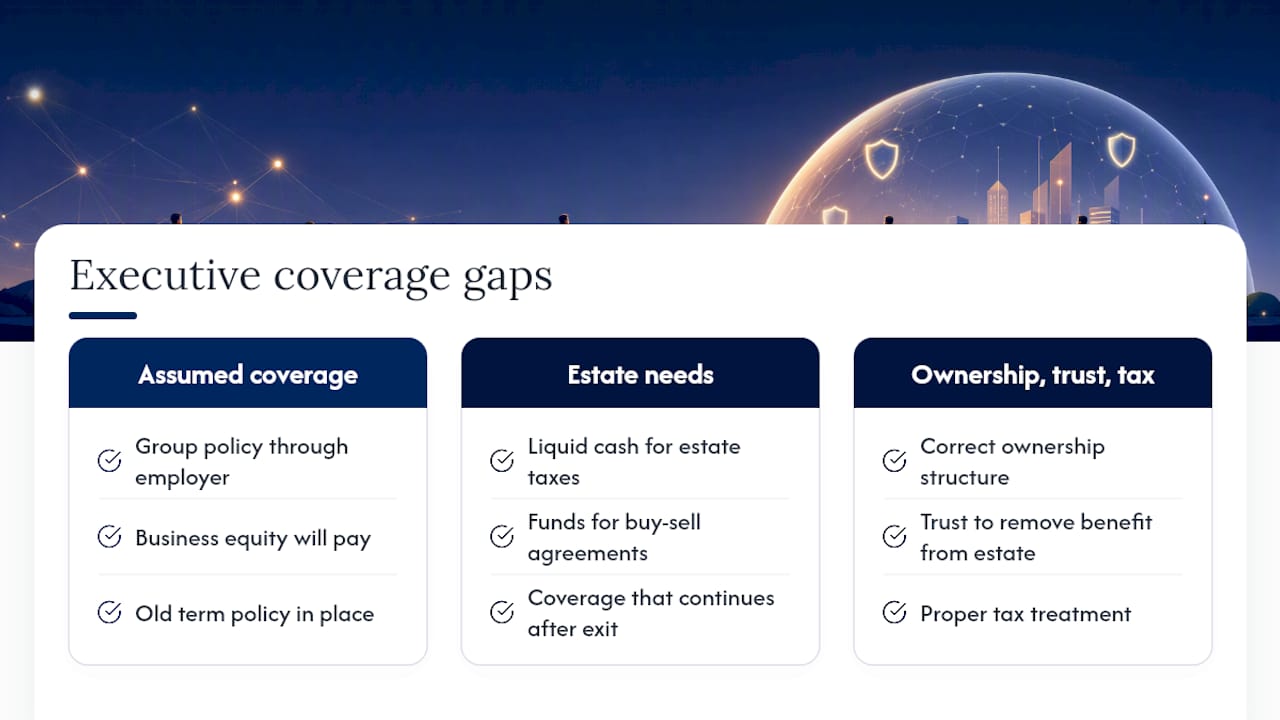 Executive coverage gaps

Assumed coverage

Group policy through employer

Business equity will pay

Old term policy in place

Estate needs

Liquid cash for estate taxes

Funds for buy-sell agreements

Coverage that continues after exit

Ownership, trust, tax

Correct ownership structure

Trust to remove benefit from estate

Proper tax treatment